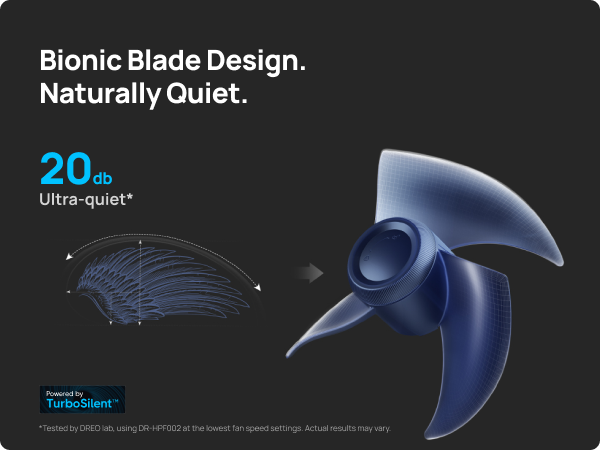 Bionic Blade Design.
Naturally Quiet.

20db
Ultra-quiet*

Powered by
TurboSilent™

*Tested by DREO lab, using DR-HPF002 at the lowest fan speed settings. Actual results may vary.